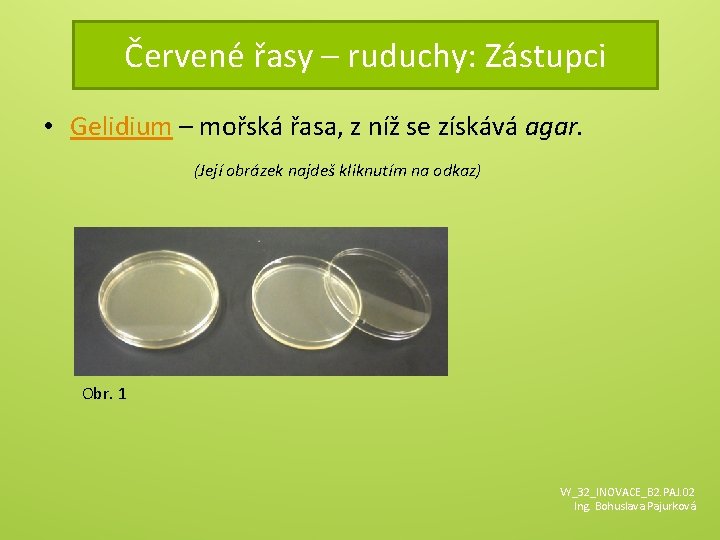 Červené řasy – ruduchy: Zástupci

• Gelidium – mořská řasa, z níž se získává agar.

(Její obrázek najdeš kliknutím na odkaz)

Obr. 1

VY_32_INOVACE_B2.PAJ.02
Ing. Bohuslava Pajurková